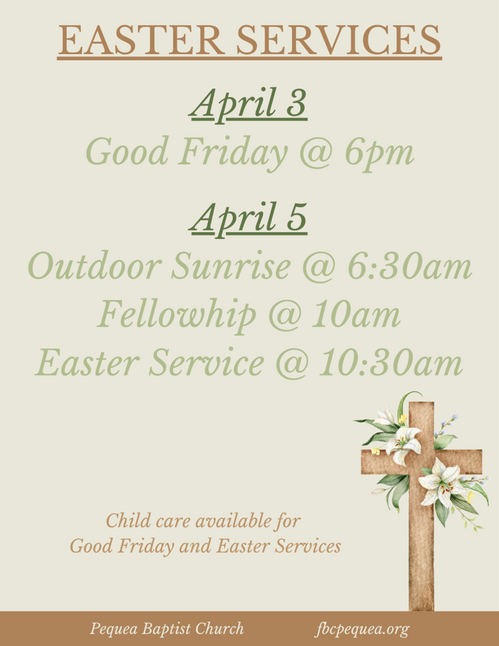 EASTER SERVICES

April 3
Good Friday @ 6pm

April 5
Outdoor Sunrise @ 6:30am
Fellowhip @ 10am
Easter Service @ 10:30am

Child care available for Good Friday and Easter Services

Pequea Baptist Church fbcpequea.org